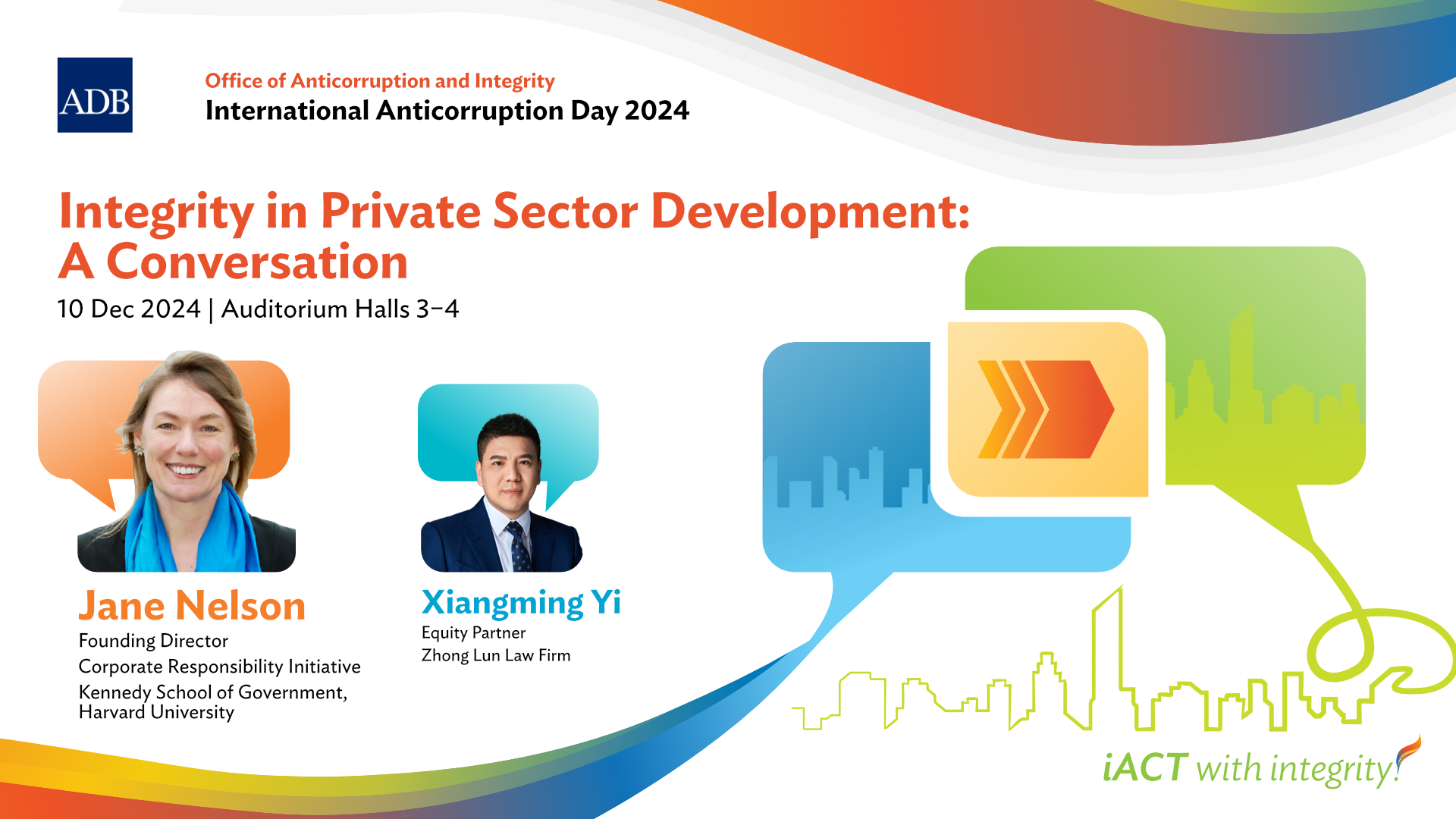 ADB

Office of Anticorruption and Integrity
International Anticorruption Day 2024

Integrity in Private Sector Development: A Conversation
10 Dec 2024 | Auditorium Halls 3–4

Jane Nelson
Founding Director
Corporate Responsibility Initiative
Kennedy School of Government, Harvard University

Xiangming Yi
Equity Partner
Zhong Lun Law Firm

iACT with integrity!